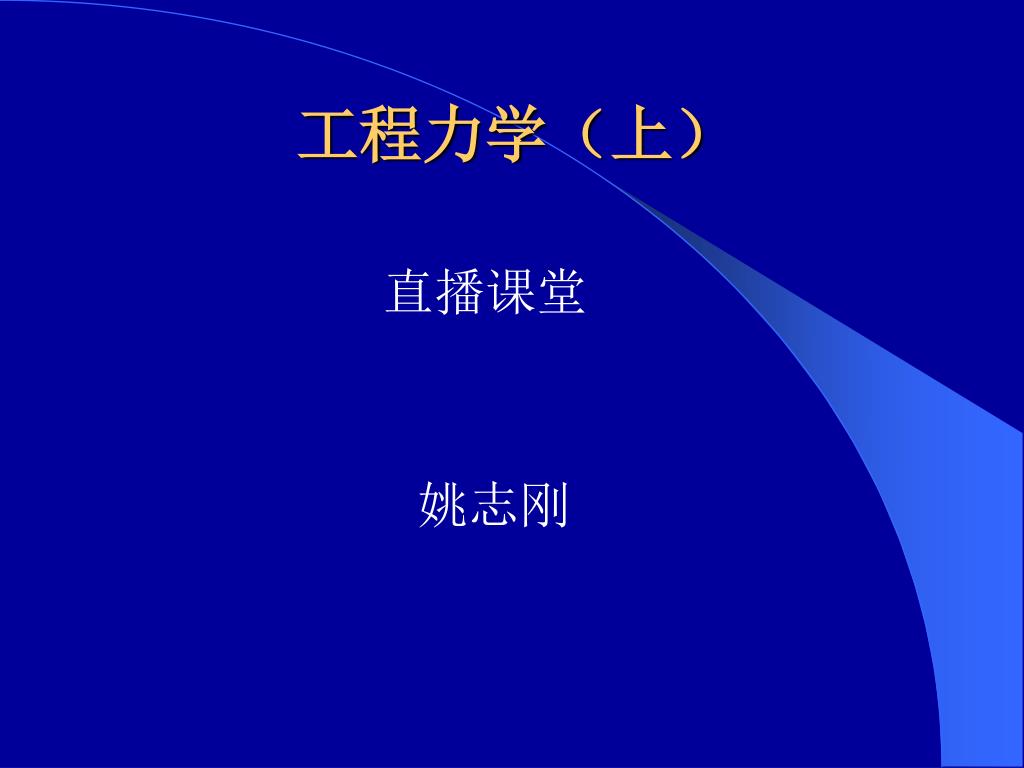 工程力学（上）

直播课堂

姚志刚